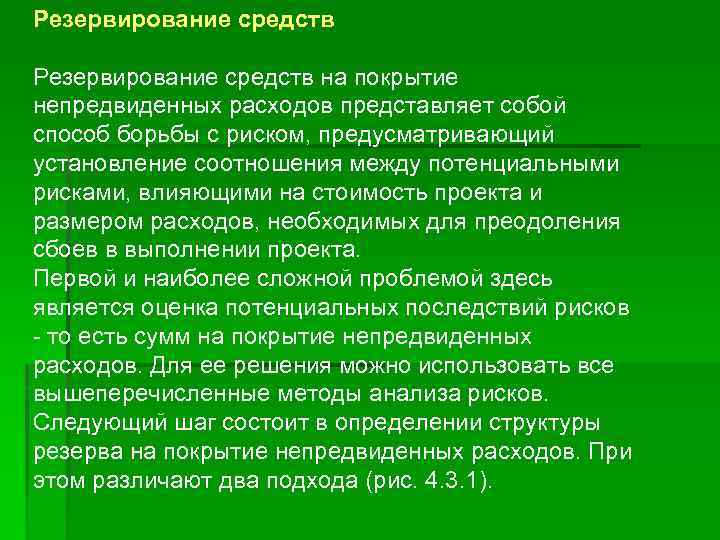 Резервирование средств

Резервирование средств на покрытие непредвиденных расходов представляет собой способ борьбы с риском, предусматривающий установление соотношения между потенциальными рисками, влияющими на стоимость проекта и размером расходов, необходимых для преодоления сбоев в выполнении проекта.
Первой и наиболее сложной проблемой здесь является оценка потенциальных последствий рисков - то есть сумм на покрытие непредвиденных расходов. Для ее решения можно использовать все вышеперечисленные методы анализа рисков.
Следующий шаг состоит в определении структуры резерва на покрытие непредвиденных расходов. При этом различают два подхода (рис. 4.3.1).